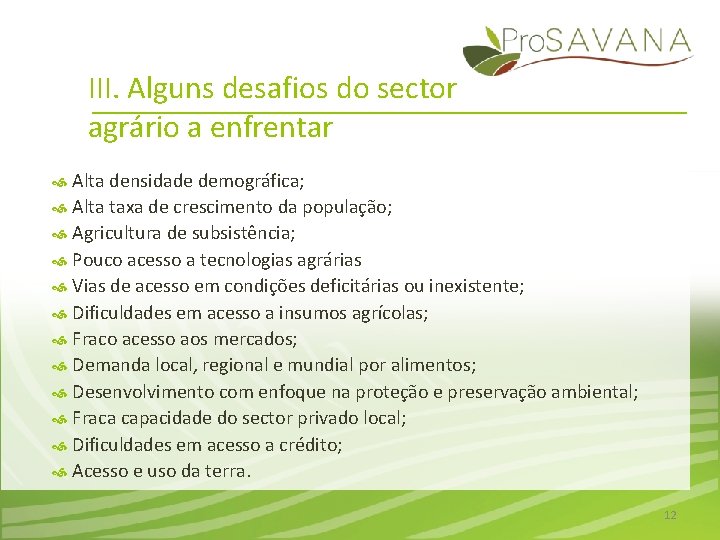 ProSAVANA

III. Alguns desafios do sector agrário a enfrentar

Alta densidade demográfica;
Alta taxa de crescimento da população;
Agricultura de subsistência;
Pouco acesso a tecnologias agrárias
Vias de acesso em condições deficitárias ou inexistente;
Dificuldades em acesso a insumos agrícolas;
Fraco acesso aos mercados;
Demanda local, regional e mundial por alimentos;
Desenvolvimento com enfoque na proteção e preservação ambiental;
Fraca capacidade do sector privado local;
Dificuldades em acesso a crédito;
Acesso e uso da terra.

12